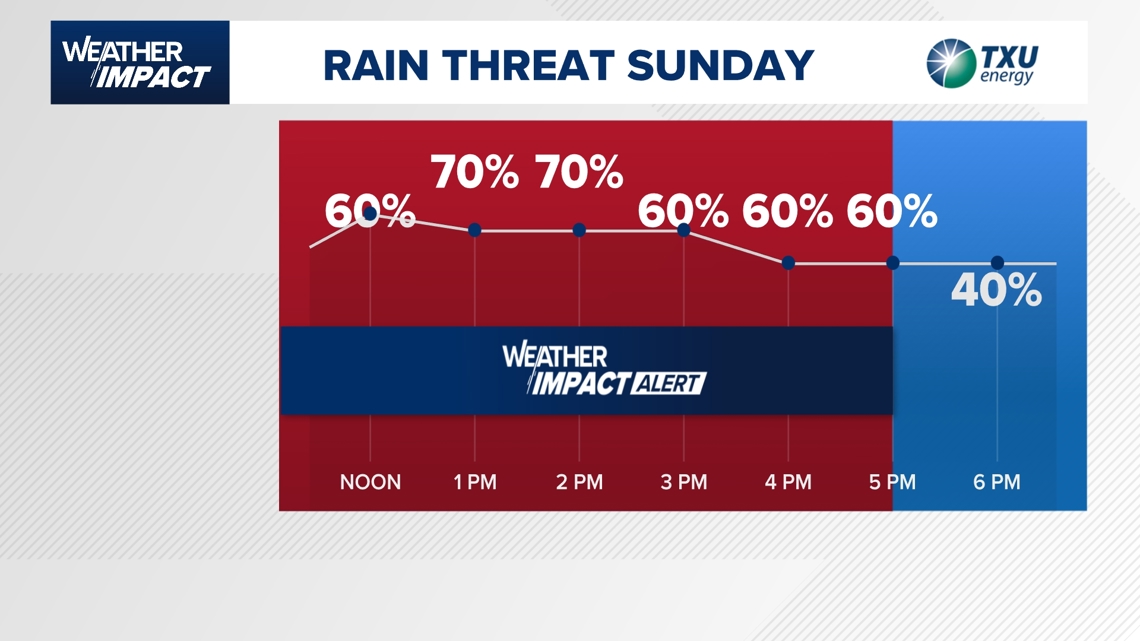 WEATHER IMPACT

RAIN THREAT SUNDAY

TXU energy

60%

70% 70%

60% 60% 60%

40%

WEATHER IMPACT ALERT

NOON 1 PM 2 PM 3 PM 4 PM 5 PM 6 PM